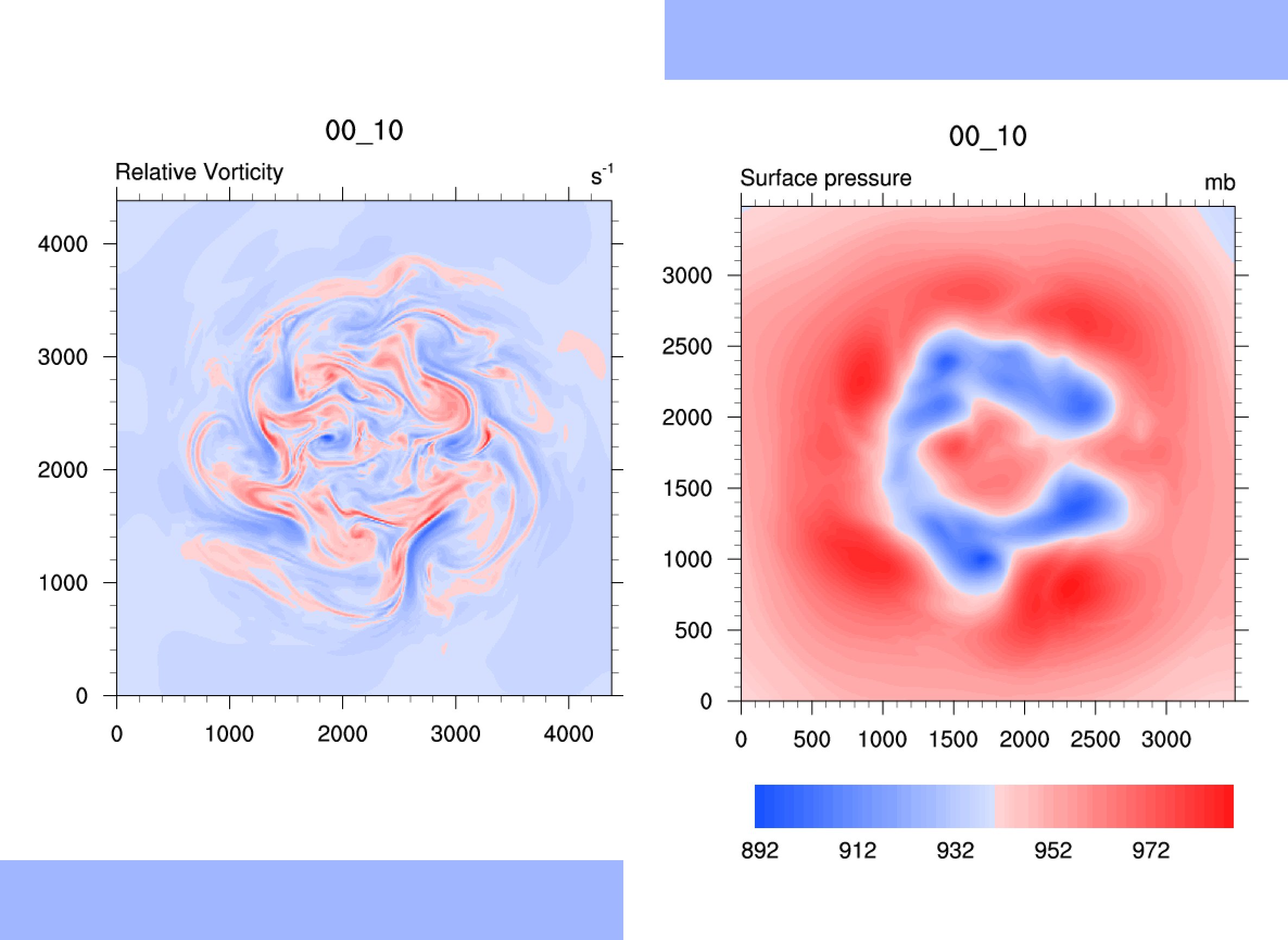 00_10

Relative Vorticity $s^{-1}$

4000
3000
2000
1000
0

0 1000 2000 3000 4000

00_10

Surface pressure mb

3000
2500
2000
1500
1000
500
0

0 500 1000 1500 2000 2500 3000

892 912 932 952 972